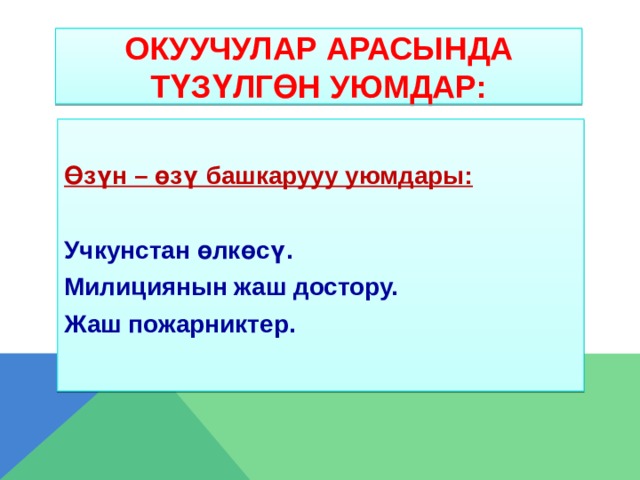 ОКУУЧУЛАР АРАСЫНДА ТҮЗҮЛГӨН УЮМДАР:

Өзүн – өзү башкарууу уюмдары:

Учкунстан өлкөсү.
Милициянын жаш достору.
Жаш пожарниктер.